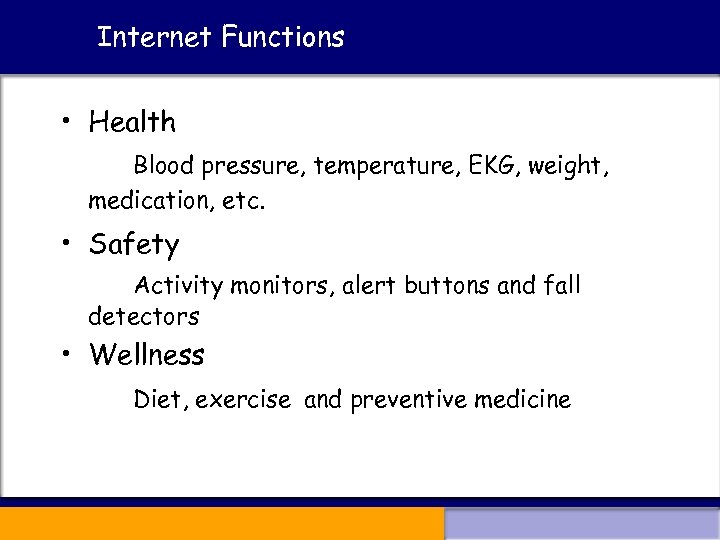 Internet Functions

• Health

Blood pressure, temperature, EKG, weight, medication, etc.

• Safety

Activity monitors, alert buttons and fall detectors

• Wellness

Diet, exercise  and preventive medicine